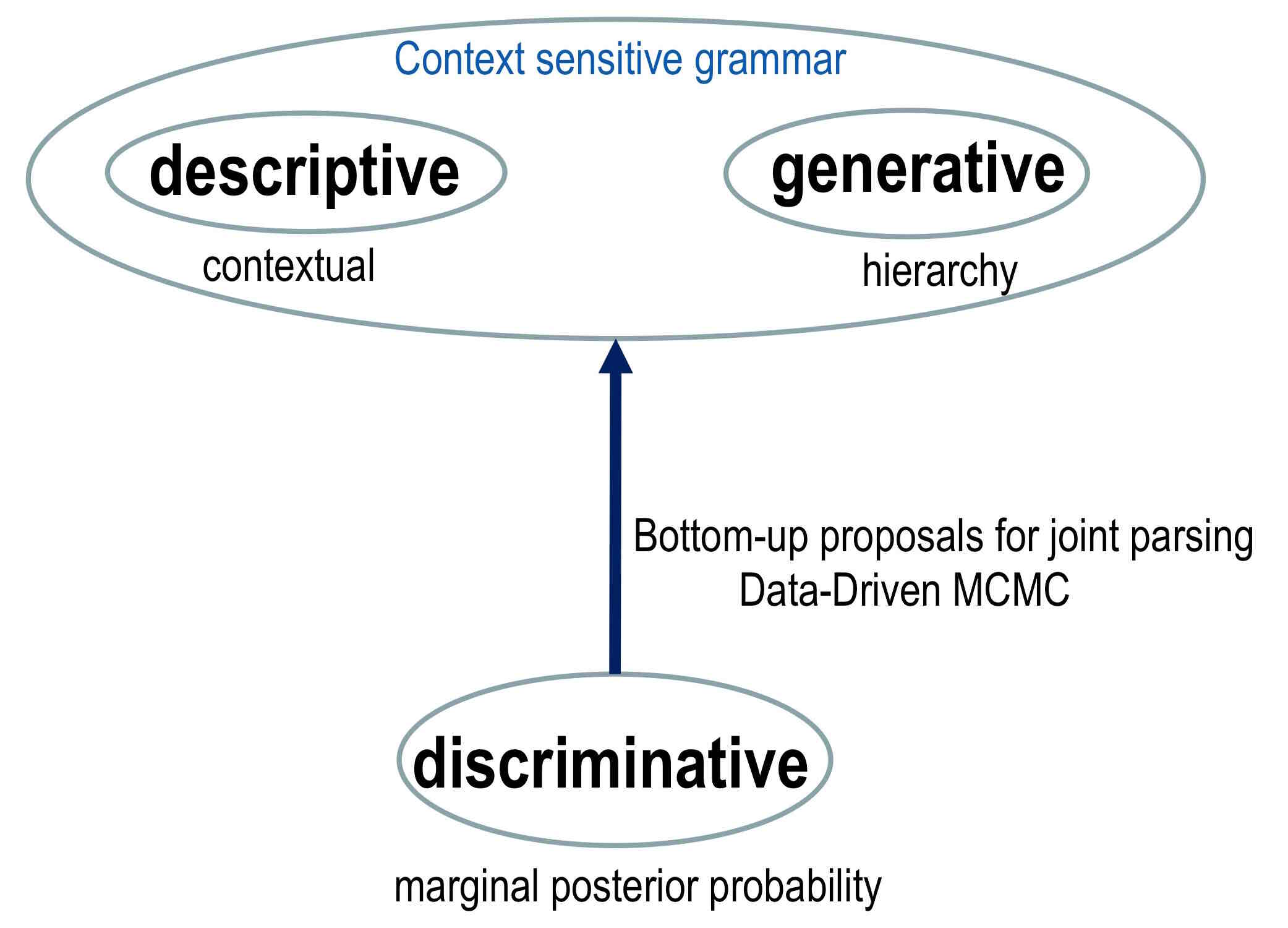 Context sensitive grammar

descriptive

generative

contextual

hierarchy

Bottom-up proposals for joint parsing
Data-Driven MCMC

discriminative

marginal posterior probability